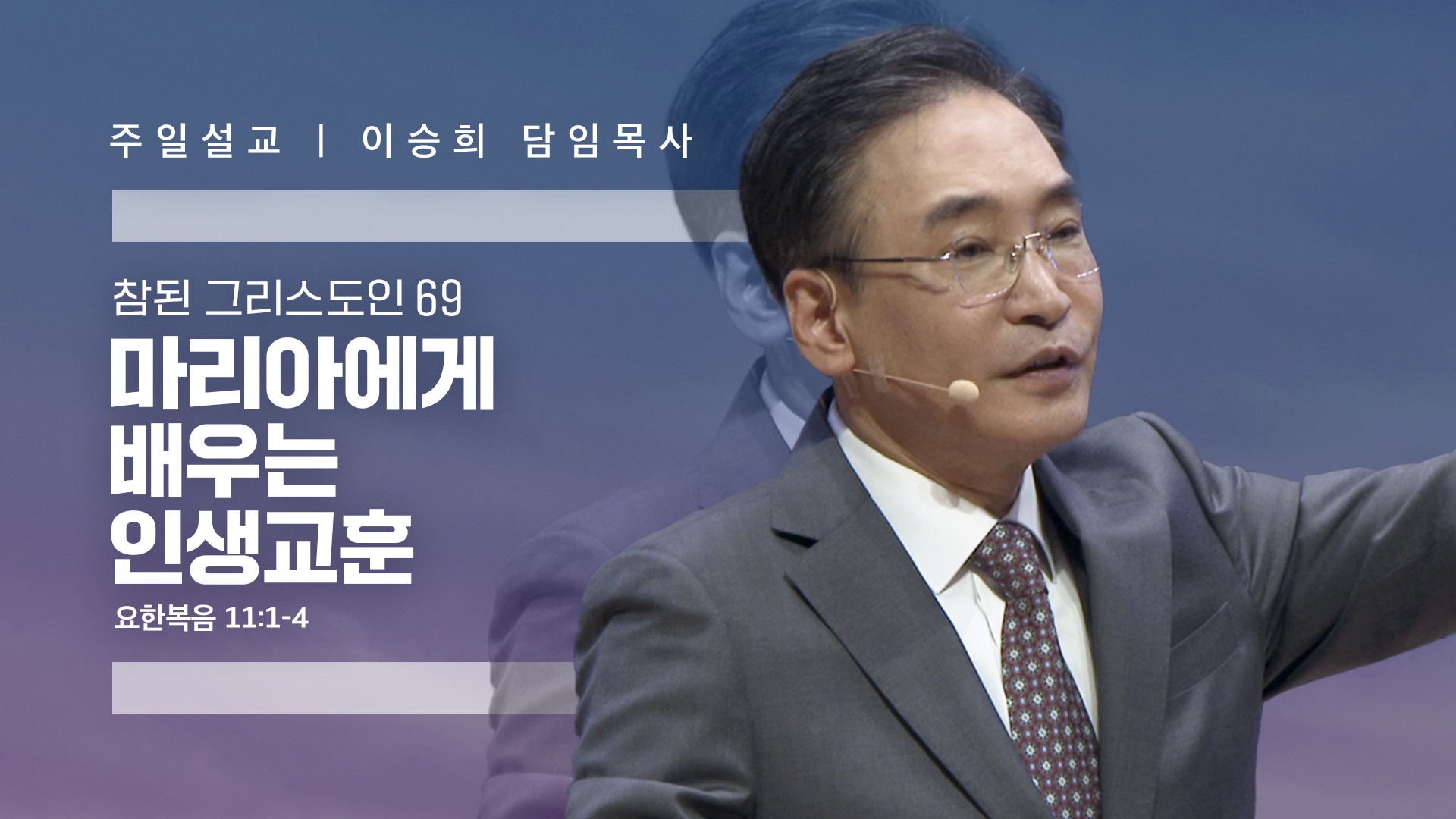 주일설교 | 이승희 담임목사

참된 그리스도인 69

마리아에게 배우는 인생교훈

요한복음 11:1-4